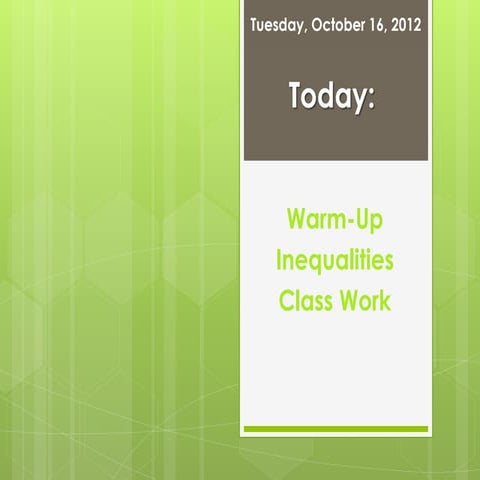 Tuesday, October 16, 2012

Today:

Warm-Up
Inequalities
Class Work